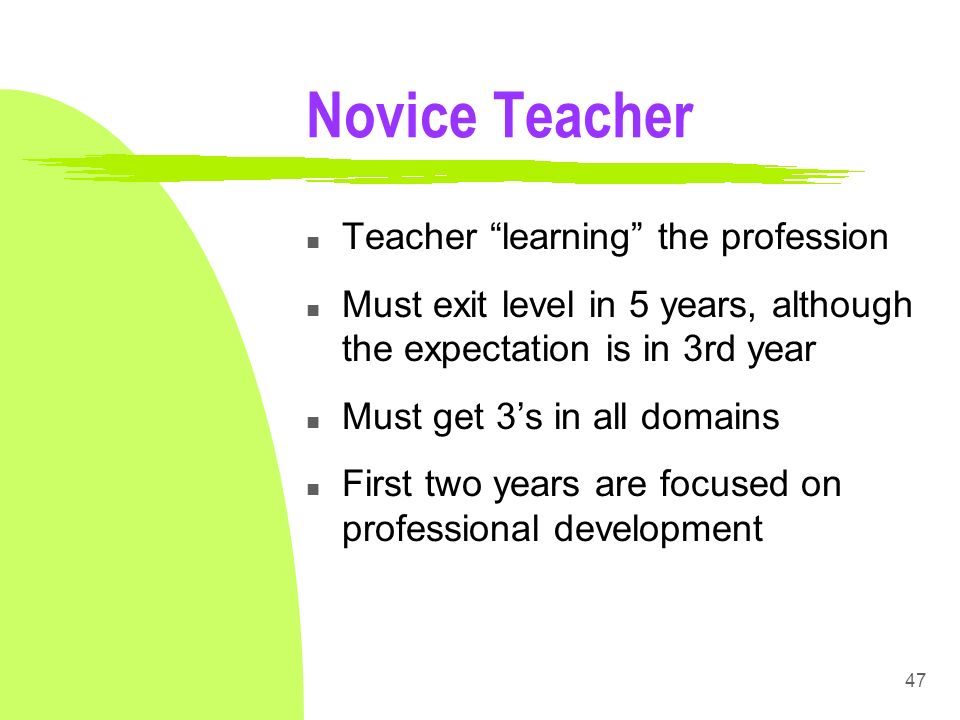 Novice Teacher

- Teacher “learning” the profession
- Must exit level in 5 years, although the expectation is in 3rd year
- Must get 3’s in all domains
- First two years are focused on professional development

47